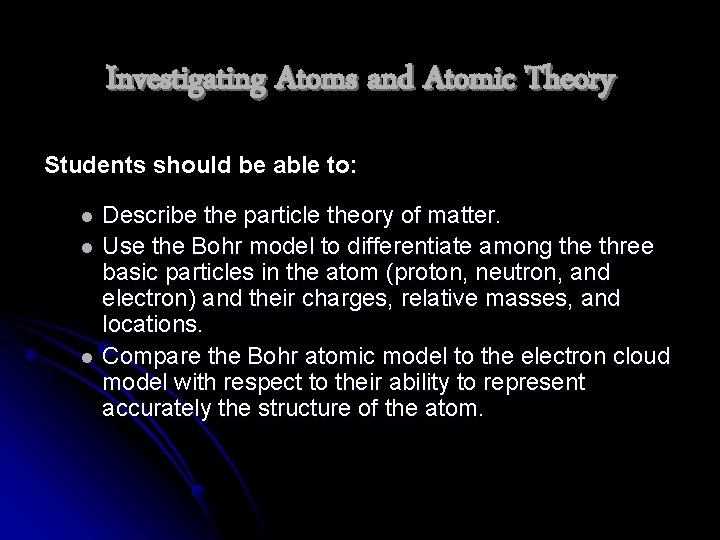 Investigating Atoms and Atomic Theory

Students should be able to:

- Describe the particle theory of matter.
- Use the Bohr model to differentiate among the three basic particles in the atom (proton, neutron, and electron) and their charges, relative masses, and locations.
- Compare the Bohr atomic model to the electron cloud model with respect to their ability to represent accurately the structure of the atom.